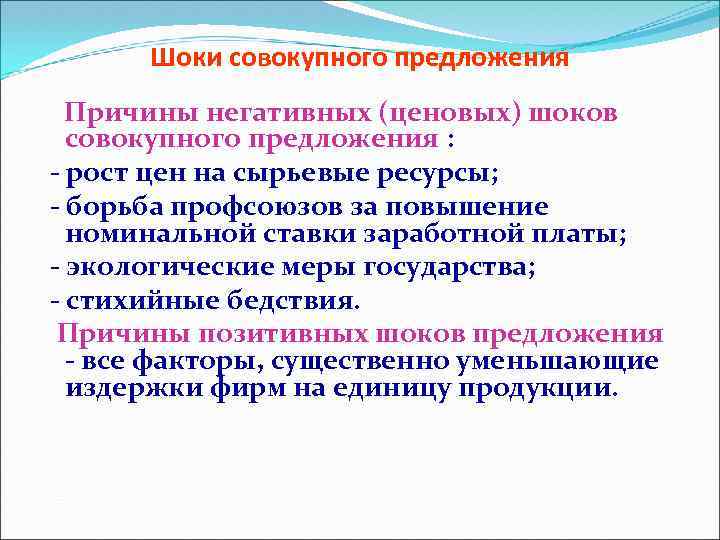 Шоки совокупного предложения

Причины негативных (ценовых) шоков совокупного предложения :

- рост цен на сырьевые ресурсы;
- борьба профсоюзов за повышение номинальной ставки заработной платы;
- экологические меры государства;
- стихийные бедствия.

Причины позитивных шоков предложения - все факторы, существенно уменьшающие издержки фирм на единицу продукции.